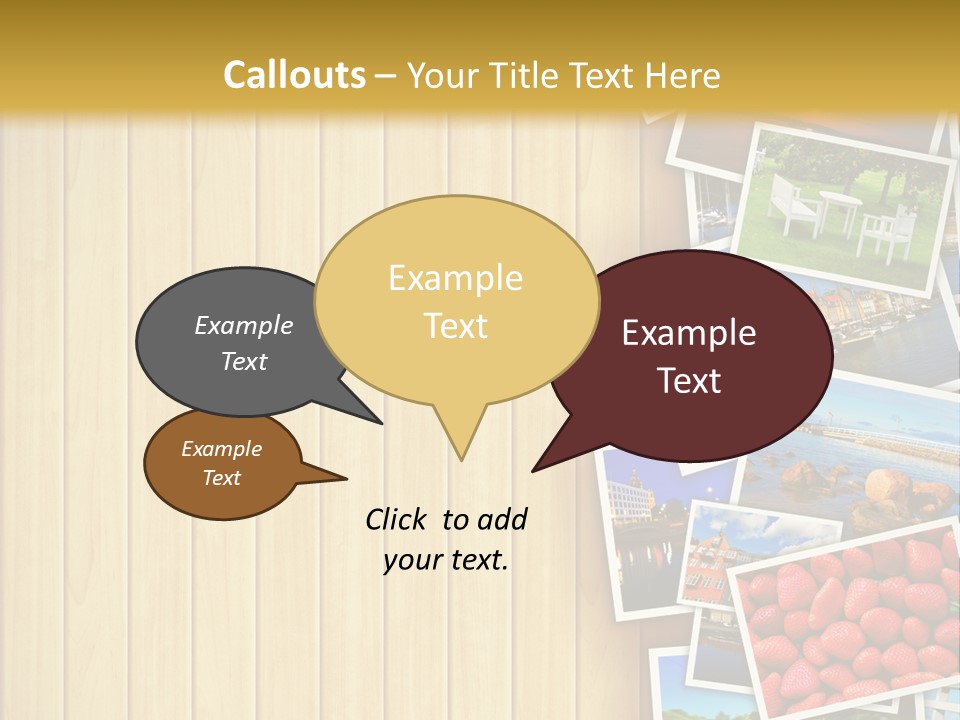 Callouts – Your Title Text Here

Example Text

Example Text

Example Text

Example Text

Click to add your text.